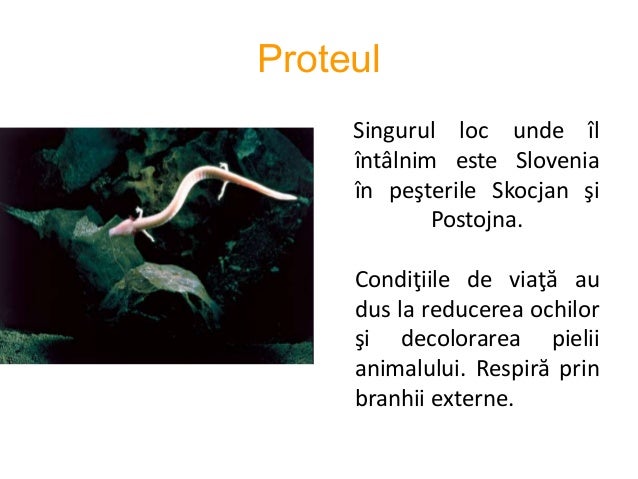 Proteul

Singurul loc unde îl întâlnim este Slovenia în peşterile Skocjan şi Postojna.

Condiţiile de viaţă au dus la reducerea ochilor şi decolorarea pielii animalului. Respiră prin branhii externe.